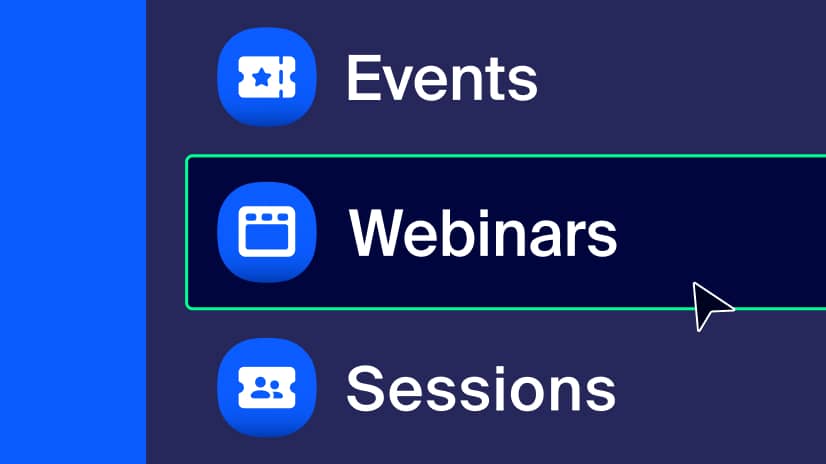 Events

Webinars

Sessions